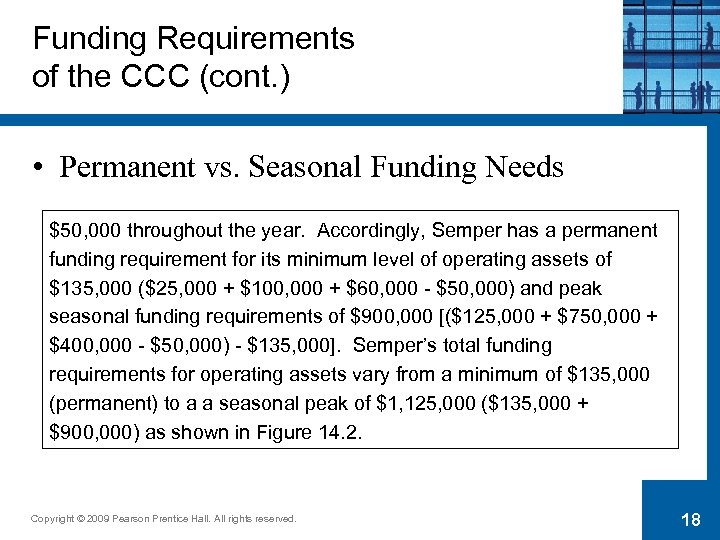 Funding Requirements of the CCC (cont.)

• Permanent vs. Seasonal Funding Needs

\$50,000 throughout the year. Accordingly, Semper has a permanent funding requirement for its minimum level of operating assets of \$135,000 (\$25,000 + \$100,000 + \$60,000 - \$50,000) and peak seasonal funding requirements of \$900,000 [(\$125,000 + \$750,000 + \$400,000 - \$50,000) - \$135,000]. Semper's total funding requirements for operating assets vary from a minimum of \$135,000 (permanent) to a a seasonal peak of \$1,125,000 (\$135,000 + \$900,000) as shown in Figure 14.2.

Copyright © 2009 Pearson Prentice Hall. All rights reserved.

18